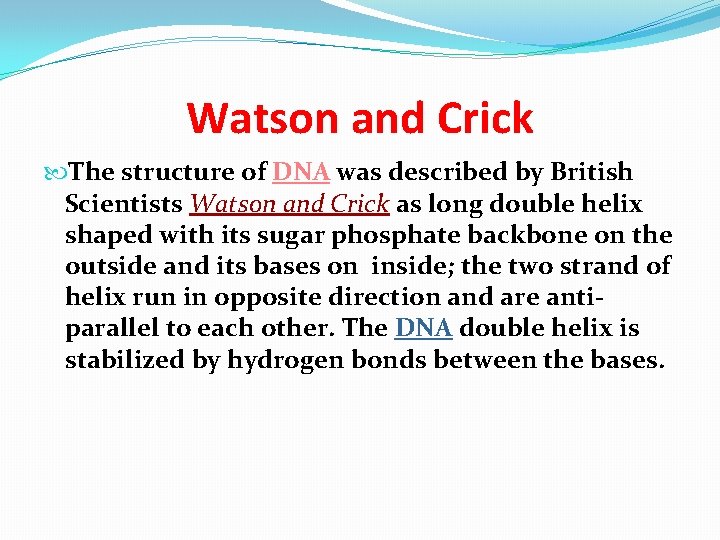 Watson and Crick

The structure of DNA was described by British Scientists Watson and Crick as long double helix shaped with its sugar phosphate backbone on the outside and its bases on inside; the two strand of helix run in opposite direction and are anti-parallel to each other. The DNA double helix is stabilized by hydrogen bonds between the bases.